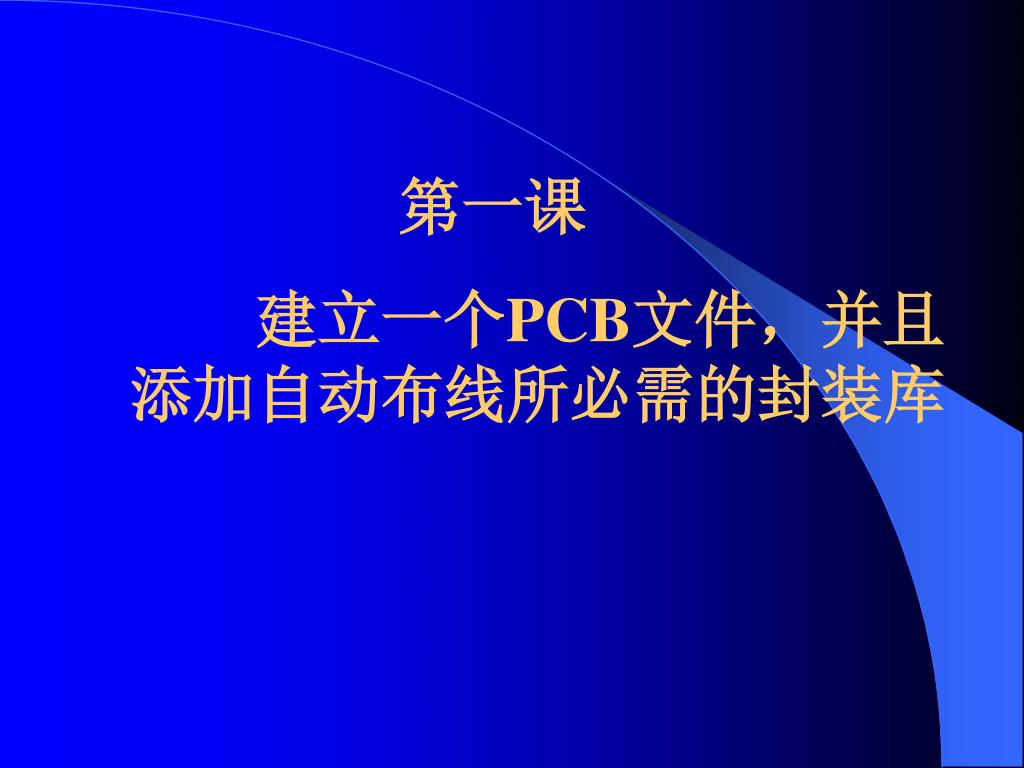 第一课

建立一个PCB文件，并且添加自动布线所必需的封装库